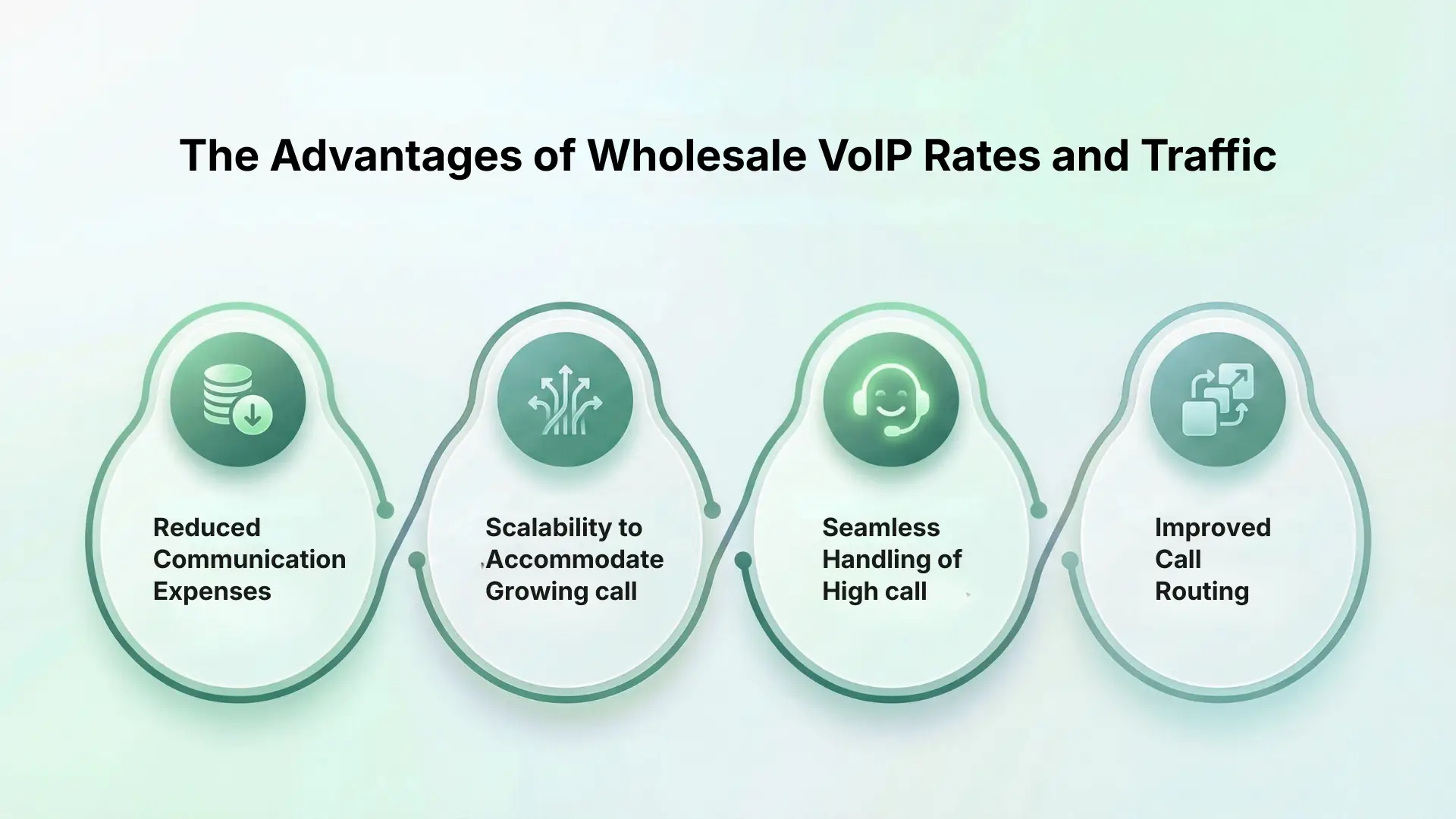 The Advantages of Wholesale VoIP Rates and Traffic

Reduced Communication Expenses

Scalability to Accommodate Growing call

Seamless Handling of High call

Improved Call Routing